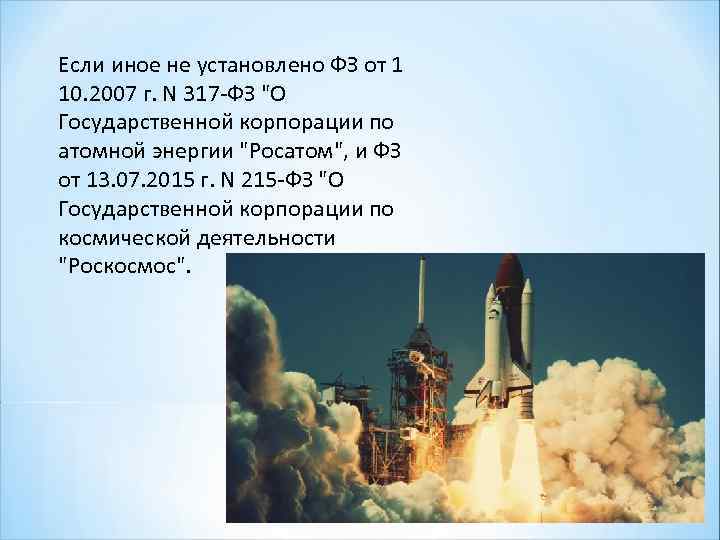 Если иное не установлено ФЗ от 1 10.2007 г. N 317-ФЗ "О Государственной корпорации по атомной энергии "Росатом", и ФЗ от 13.07.2015 г. N 215-ФЗ "О Государственной корпорации по космической деятельности "Роскосмос".